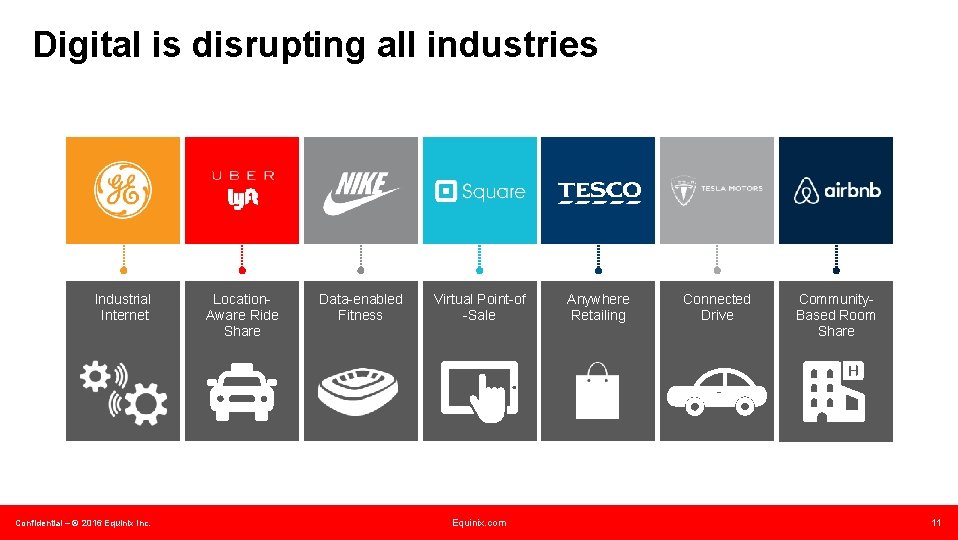 Digital is disrupting all industries

GE

UBER
lyft

NIKE

Square

TESCO

TESLA MOTORS

airbnb

Industrial Internet

Location-Aware Ride Share

Data-enabled Fitness

Virtual Point-of-Sale

Anywhere Retailing

Connected Drive

Community-Based Room Share

H

Confidential – © 2016 Equinix Inc.

Equinix.com

11